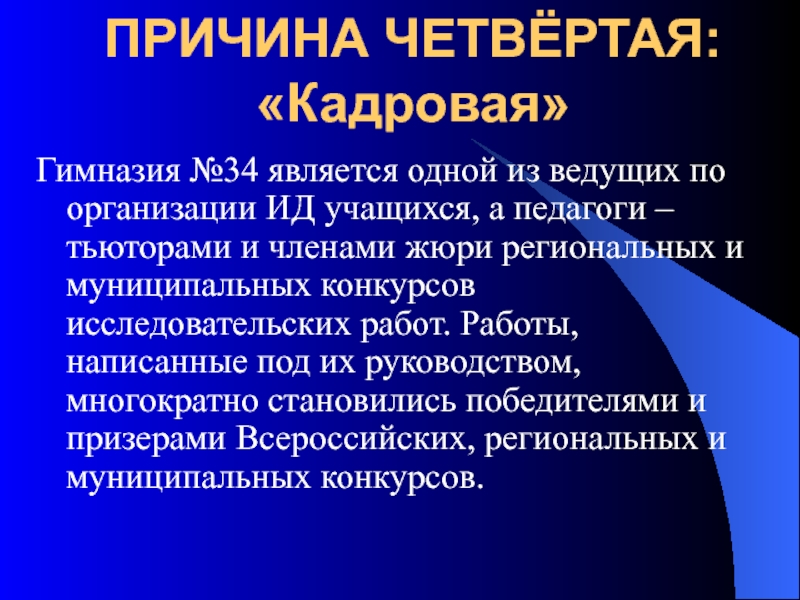 ПРИЧИНА ЧЕТВЁРТАЯ: «Кадровая»

Гимназия №34 является одной из ведущих по организации ИД учащихся, а педагоги – тьюторами и членами жюри региональных и муниципальных конкурсов исследовательских работ. Работы, написанные под их руководством, многократно становились победителями и призерами Всероссийских, региональных и муниципальных конкурсов.